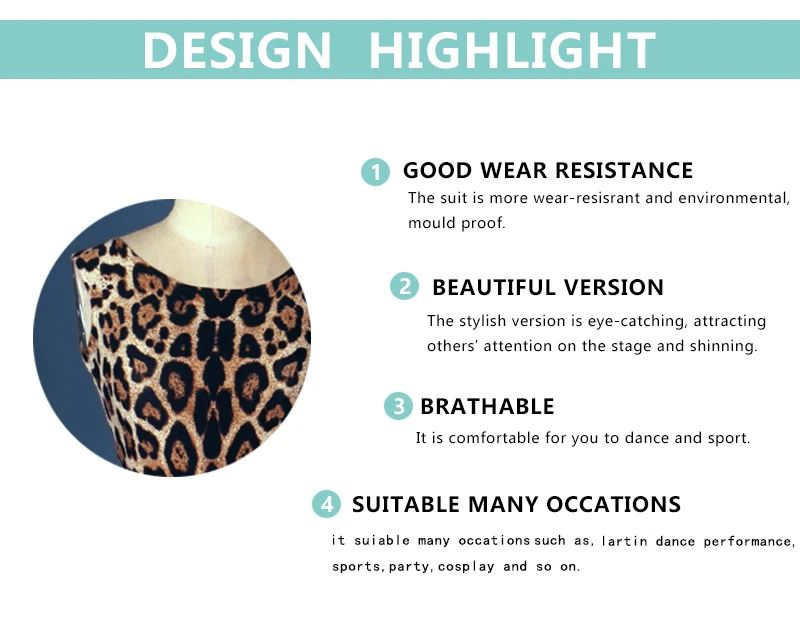 DESIGN HIGHLIGHT

1 GOOD WEAR RESISTANCE
The suit is more wear-resisrant and environmental, mould proof.

2 BEAUTIFUL VERSION
The stylish version is eye-catching, attracting others' attention on the stage and shinning.

3 BRATHABLE
It is comfortable for you to dance and sport.

4 SUITABLE MANY OCCATIONS
it suiable many occations such as, lartin dance performance, sports, party, cosplay and so on.